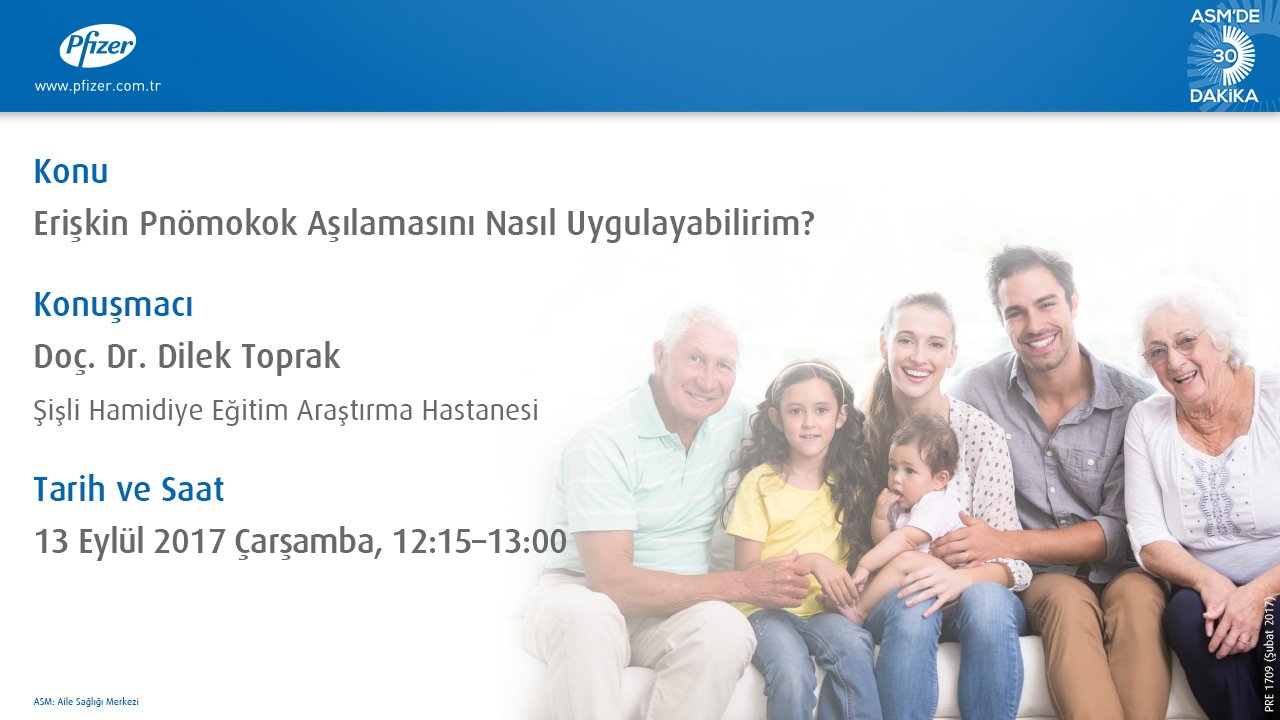 Pfizer
www.pfizer.com.tr

ASM'DE
30
DAKİKA

Konu
Erişkin Pnömokok Aşılamasını Nasıl Uygulayabilirim?

Konuşmacı
Doç. Dr. Dilek Toprak
Şişli Hamidiye Eğitim Araştırma Hastanesi

Tarih ve Saat
13 Eylül 2017 Çarşamba, 12:15–13:00

ASM: Aile Sağlığı Merkezi

PRE 1709 (Şubat 2017)